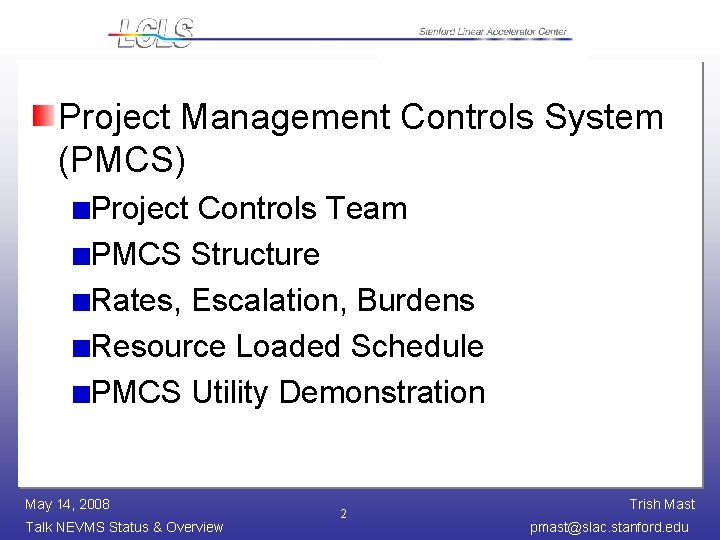 LCLS

Stanford Linear Accelerator Center

Project Management Controls System (PMCS)

Project Controls Team

PMCS Structure

Rates, Escalation, Burdens

Resource Loaded Schedule

PMCS Utility Demonstration

May 14, 2008
Talk NEVMS Status & Overview

2

Trish Mast
pmast@slac.stanford.edu